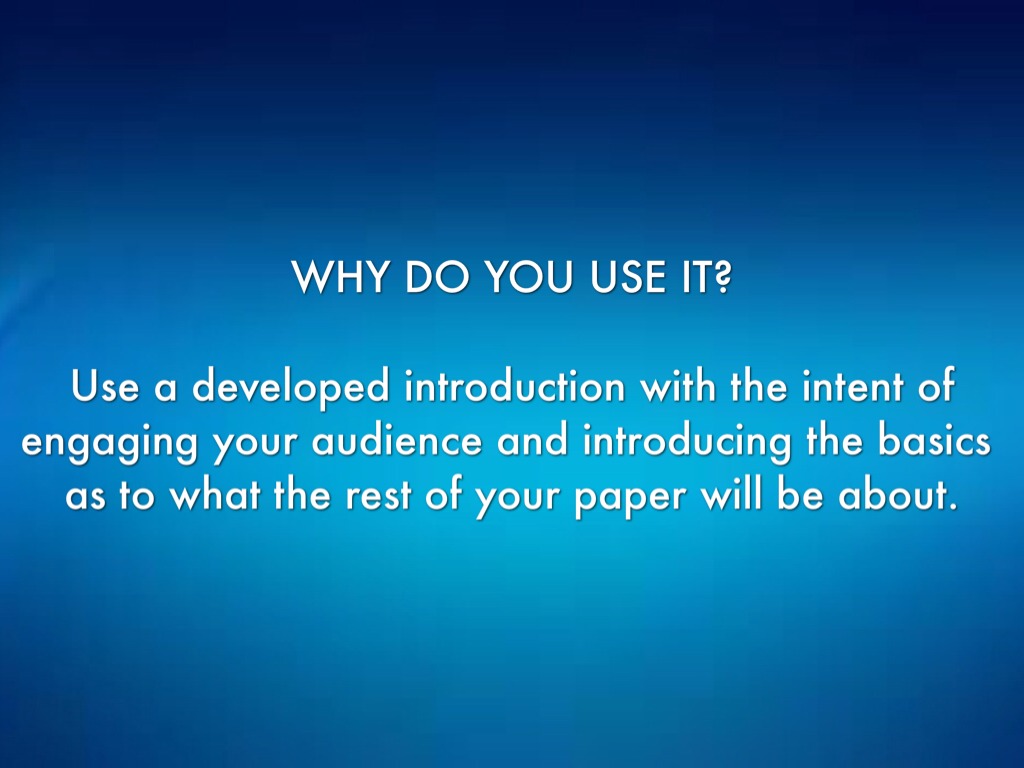 WHY DO YOU USE IT?

Use a developed introduction with the intent of engaging your audience and introducing the basics as to what the rest of your paper will be about.